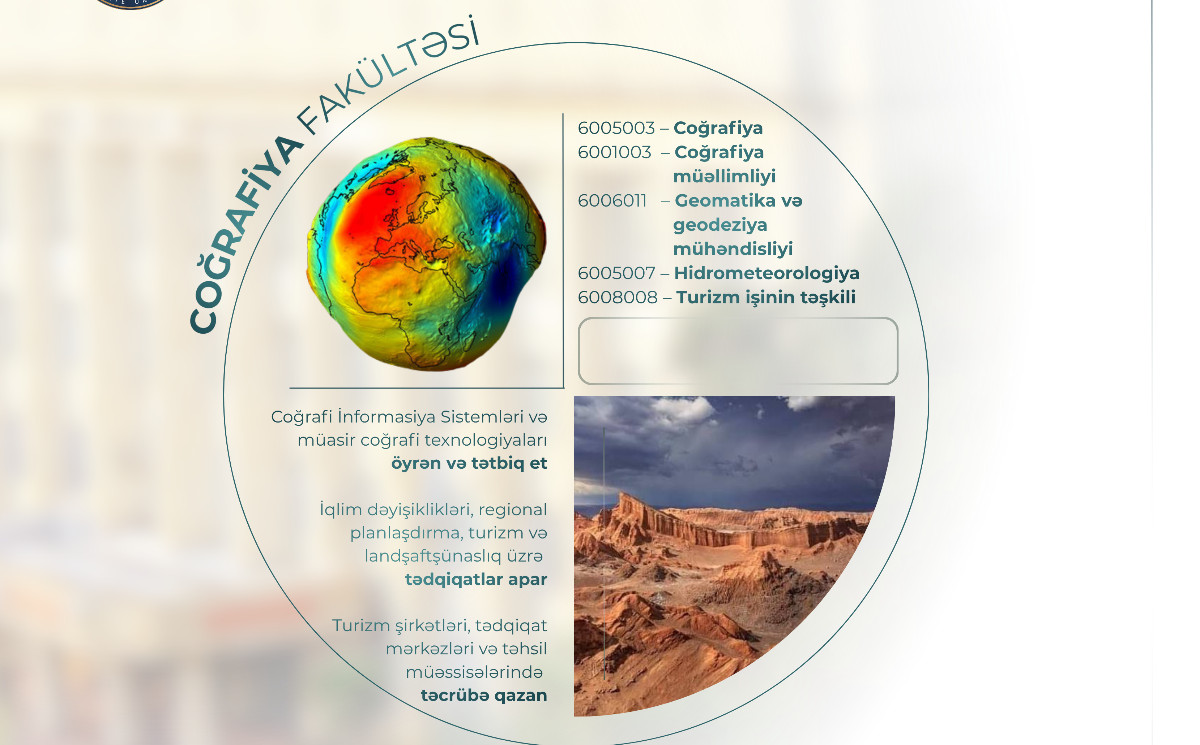 COĞRAFİYA FAKÜLTƏSİ

6005003 – Coğrafiya
6001003 – Coğrafiya müəllimliyi
6006011 – Geomatika və geodeziya mühəndisliyi
6005007 – Hidrometeorologiya
6008008 – Turizm işinin təşkili

Coğrafi İnformasiya Sistemləri və müasir coğrafi texnologiyaları öyrən və tətbiq et

İqlim dəyişiklikləri, regional planlaşdırma, turizm və landşaftşünaslıq üzrə tədqiqatlar apar

Turizm şirkətləri, tədqiqat mərkəzləri və təhsil müəssisələrində təcrübə qazan